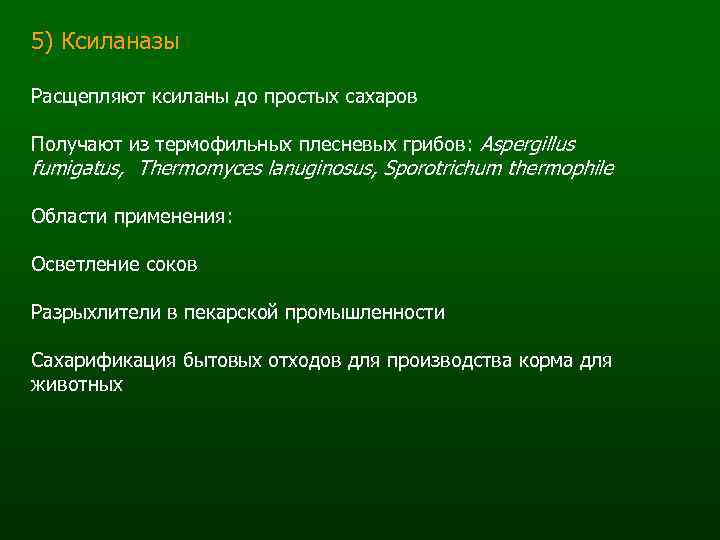 5) Ксиланазы

Расщепляют ксиланы до простых сахаров

Получают из термофильных плесневых грибов: Aspergillus fumigatus, Thermomyces lanuginosus, Sporotrichum thermophile

Области применения:

Осветление соков

Разрыхлители в пекарской промышленности

Сахарификация бытовых отходов для производства корма для животных